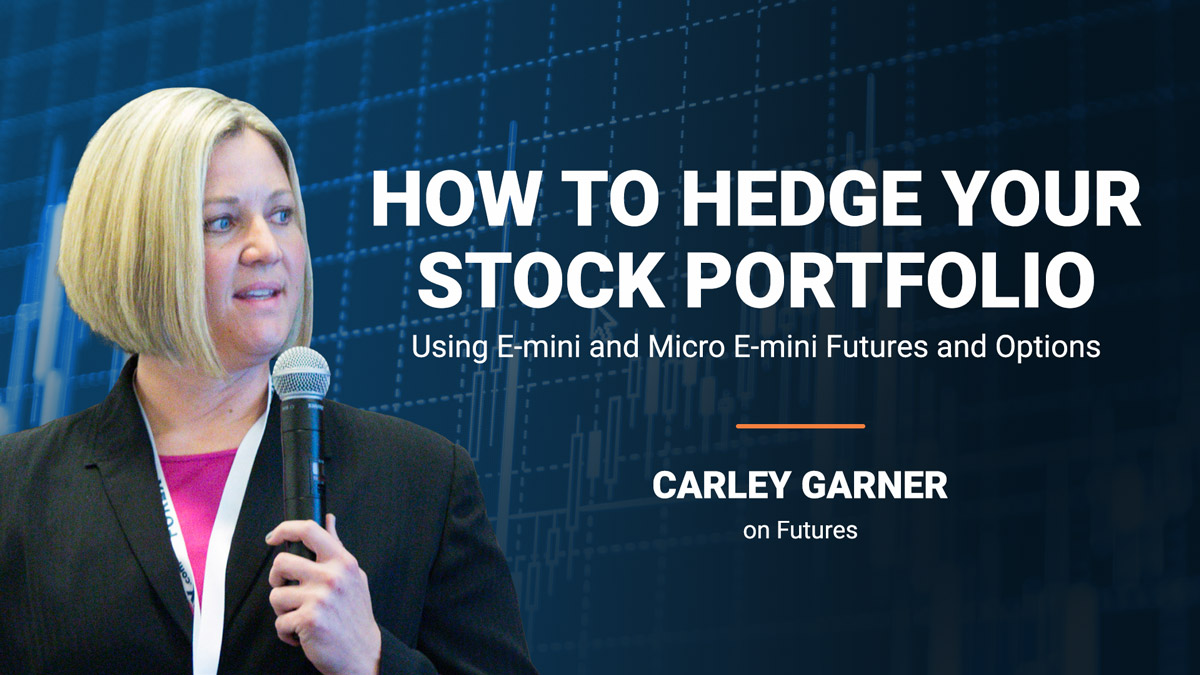 HOW TO HEDGE YOUR STOCK PORTFOLIO

Using E-mini and Micro E-mini Futures and Options

CARLEY GARNER

on Futures